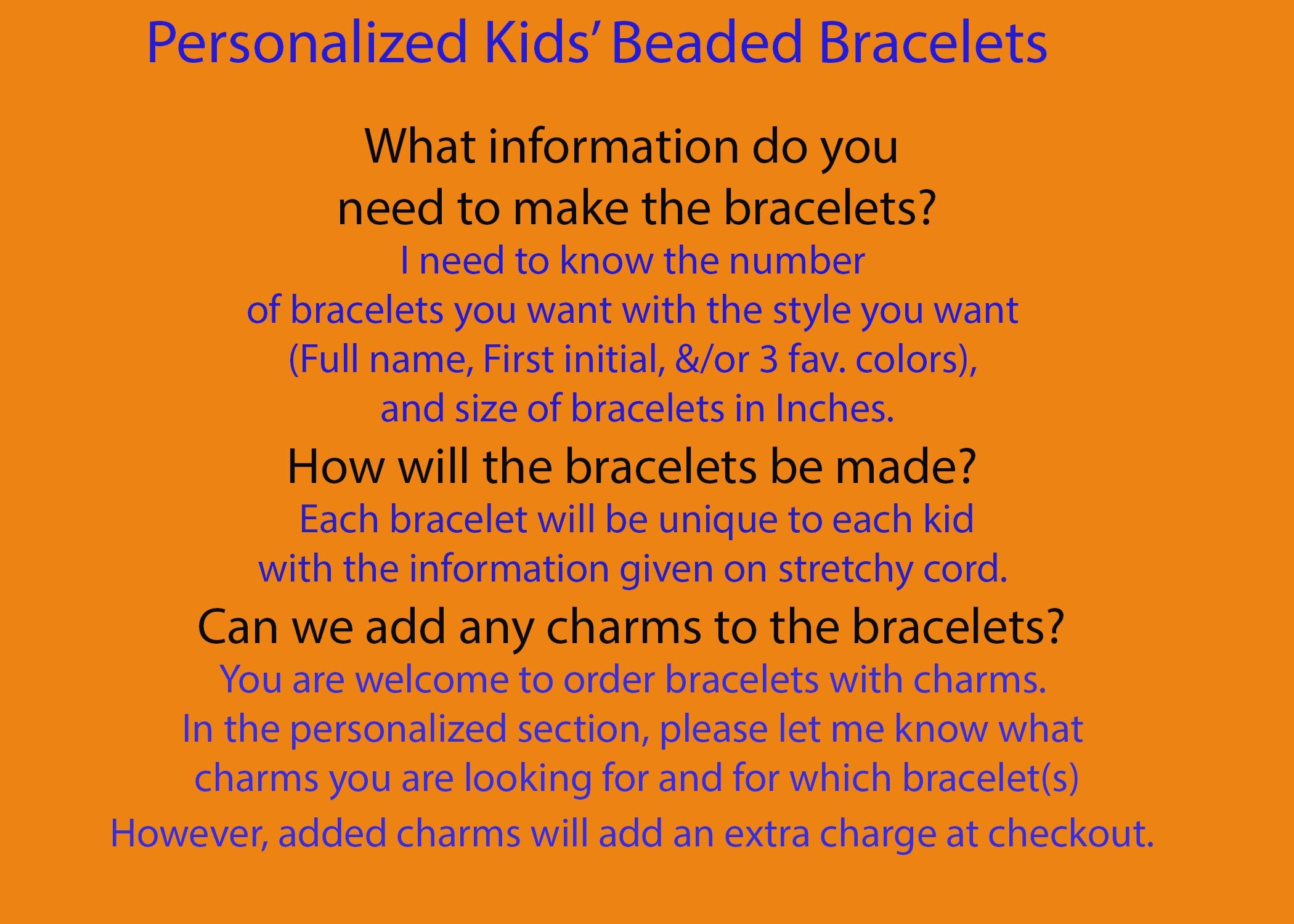 Personalized Kids' Beaded Bracelets

What information do you need to make the bracelets?

I need to know the number of bracelets you want with the style you want (Full name, First initial, &/or 3 fav. colors), and size of bracelets in Inches.

How will the bracelets be made?

Each bracelet will be unique to each kid with the information given on stretchy cord.

Can we add any charms to the bracelets?

You are welcome to order bracelets with charms. In the personalized section, please let me know what charms you are looking for and for which bracelet(s) However, added charms will add an extra charge at checkout.